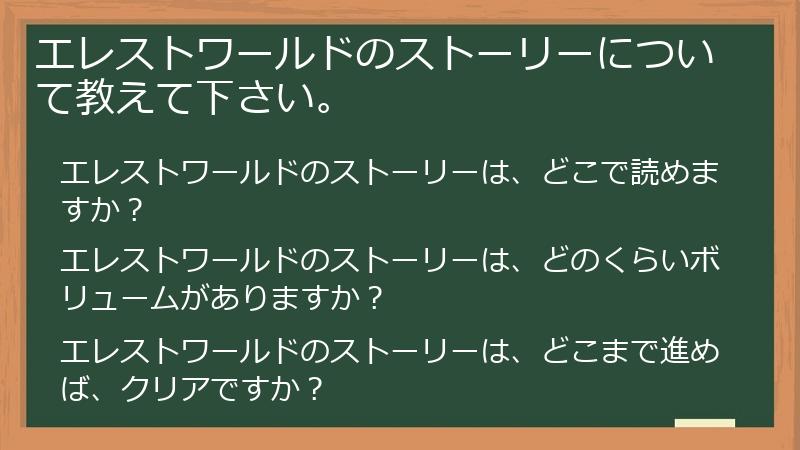 エレストワールドのストーリーについて教えて下さい。

エレストワールドのストーリーは、どこで読めますか？

エレストワールドのストーリーは、どのくらいボリュームがありますか？

エレストワールドのストーリーは、どこまで進めば、クリアですか？